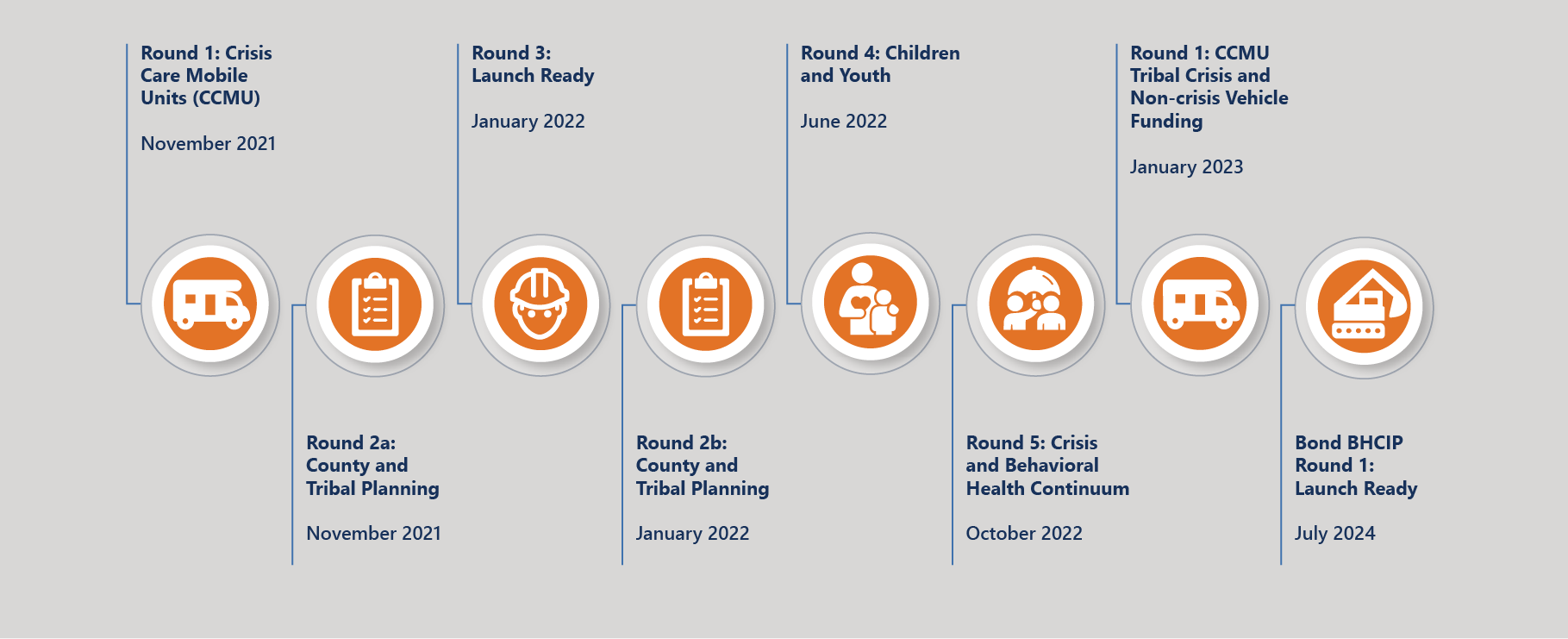 Round 1: Crisis Care Mobile Units (CCMU)

November 2021

Round 2a: County and Tribal Planning

November 2021

Round 3: Launch Ready

January 2022

Round 2b: County and Tribal Planning

January 2022

Round 4: Children and Youth

June 2022

Round 5: Crisis and Behavioral Health Continuum

October 2022

Round 1: CCMU Tribal Crisis and Non-crisis Vehicle Funding

January 2023

Bond BHCIP Round 1: Launch Ready

July 2024